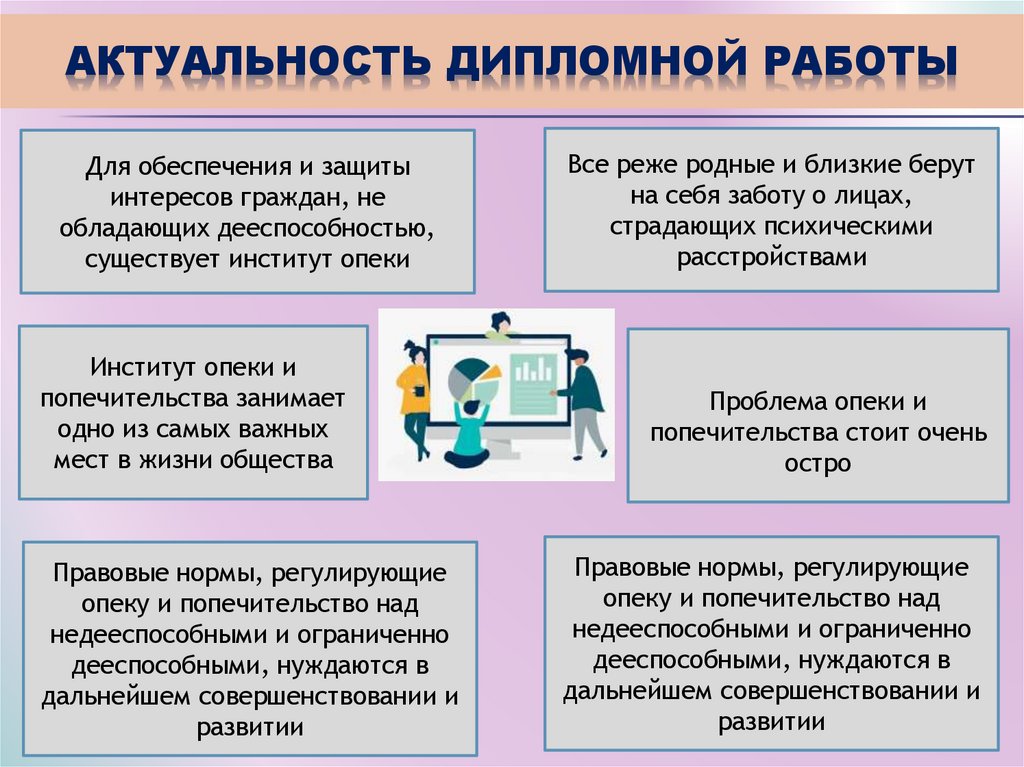 АКТУАЛЬНОСТЬ ДИПЛОМНОЙ РАБОТЫ

Для обеспечения и защиты интересов граждан, не обладающих дееспособностью, существует институт опеки

Все реже родные и близкие берут на себя заботу о лицах, страдающих психическими расстройствами

Институт опеки и попечительства занимает одно из самых важных мест в жизни общества

Проблема опеки и попечительства стоит очень остро

Правовые нормы, регулирующие опеку и попечительство над недееспособными и ограниченно дееспособными, нуждаются в дальнейшем совершенствовании и развитии

Правовые нормы, регулирующие опеку и попечительство над недееспособными и ограниченно дееспособными, нуждаются в дальнейшем совершенствовании и развитии